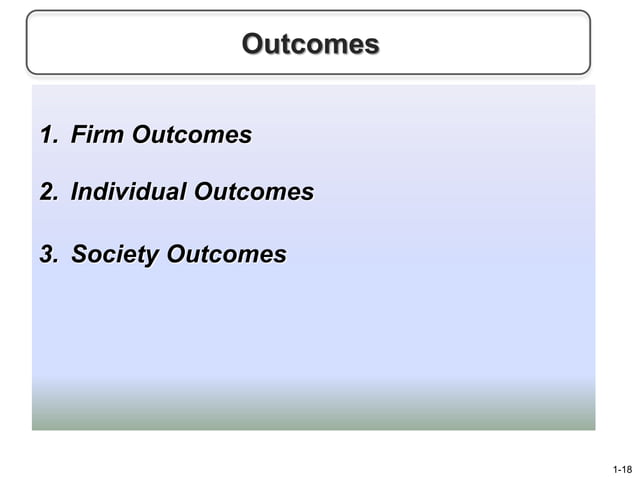 Outcomes

1. Firm Outcomes

2. Individual Outcomes

3. Society Outcomes

1-18